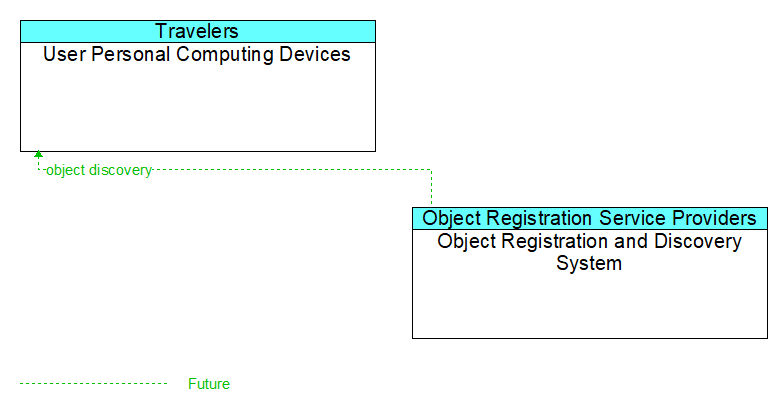 Travelers
User Personal Computing Devices

object discovery

Object Registration Service Providers
Object Registration and Discovery System

Future